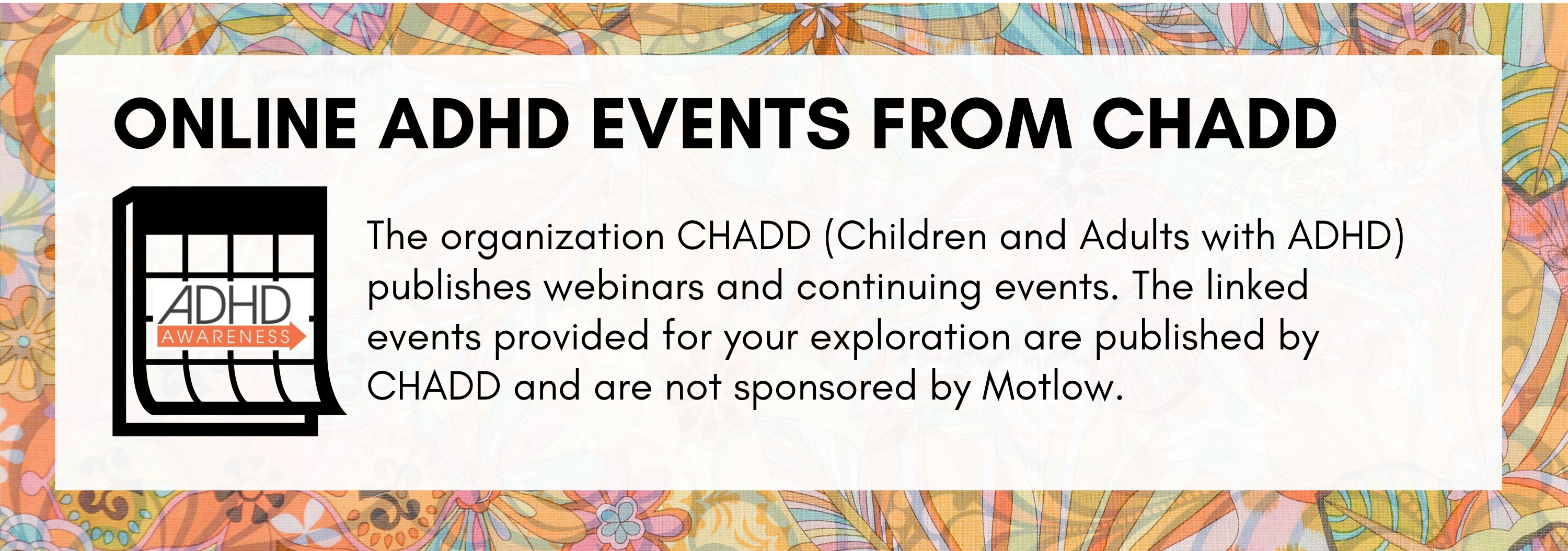 ONLINE ADHD EVENTS FROM CHADD

ADHD
AWARENESS

The organization CHADD (Children and Adults with ADHD) publishes webinars and continuing events. The linked events provided for your exploration are published by CHADD and are not sponsored by Motlow.